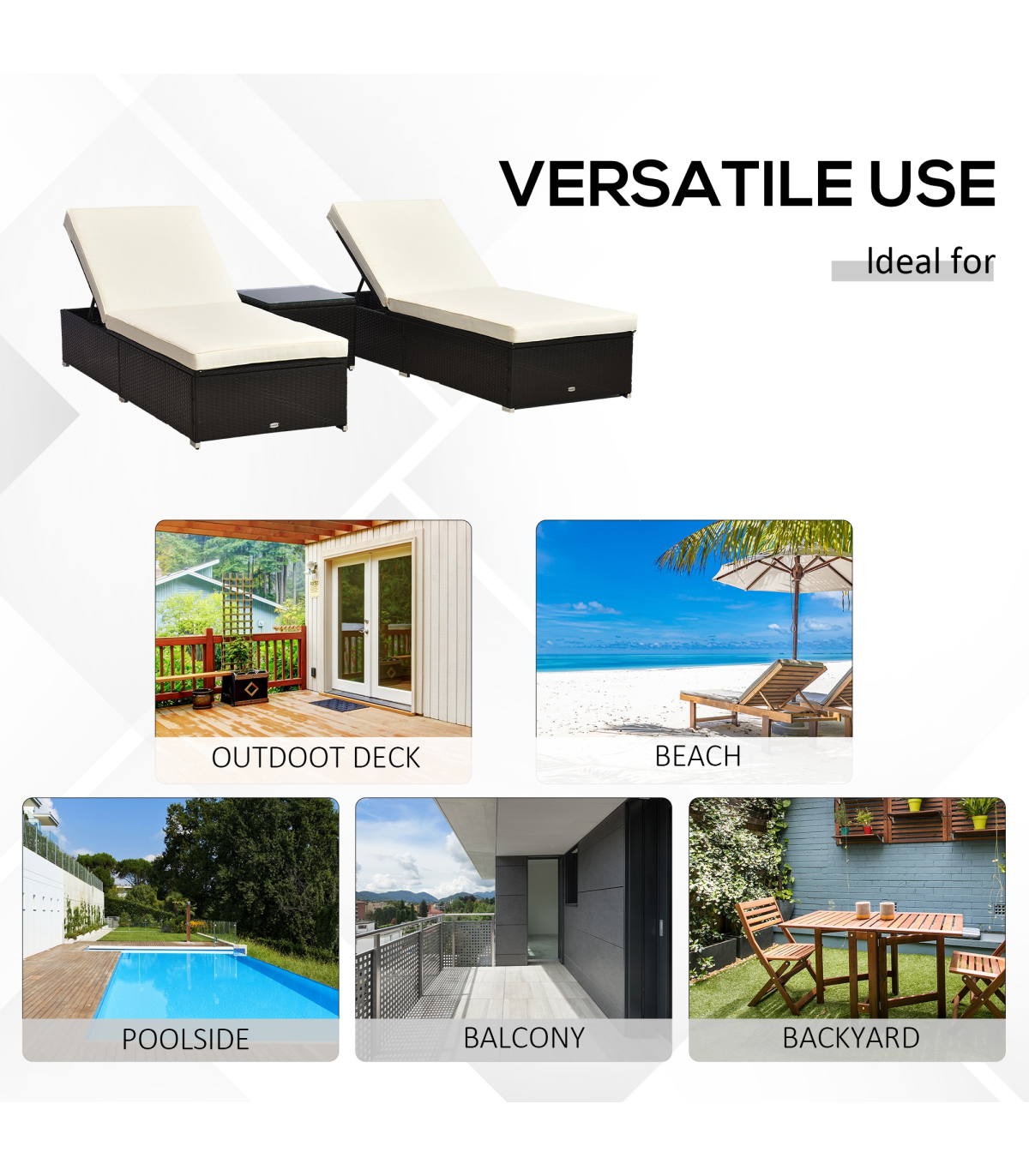 VERSATILE USE

Ideal for

OUTDOOT DECK

BEACH

POOLSIDE

BALCONY

BACKYARD